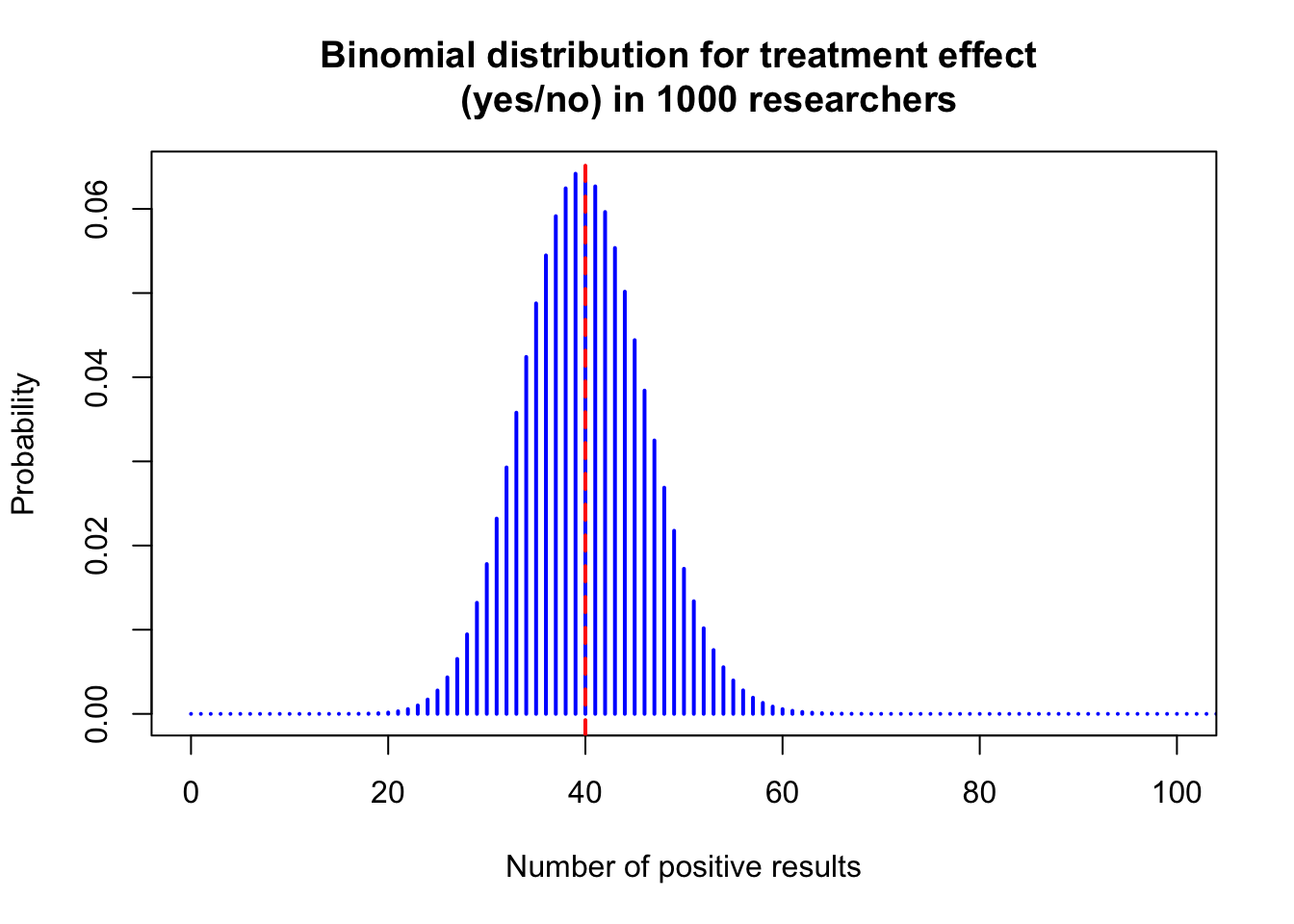 Binomial distribution for treatment effect (yes/no) in 1000 researchers

Probability

0.00
0.02
0.04
0.06

0
20
40
60
80
100

Number of positive results